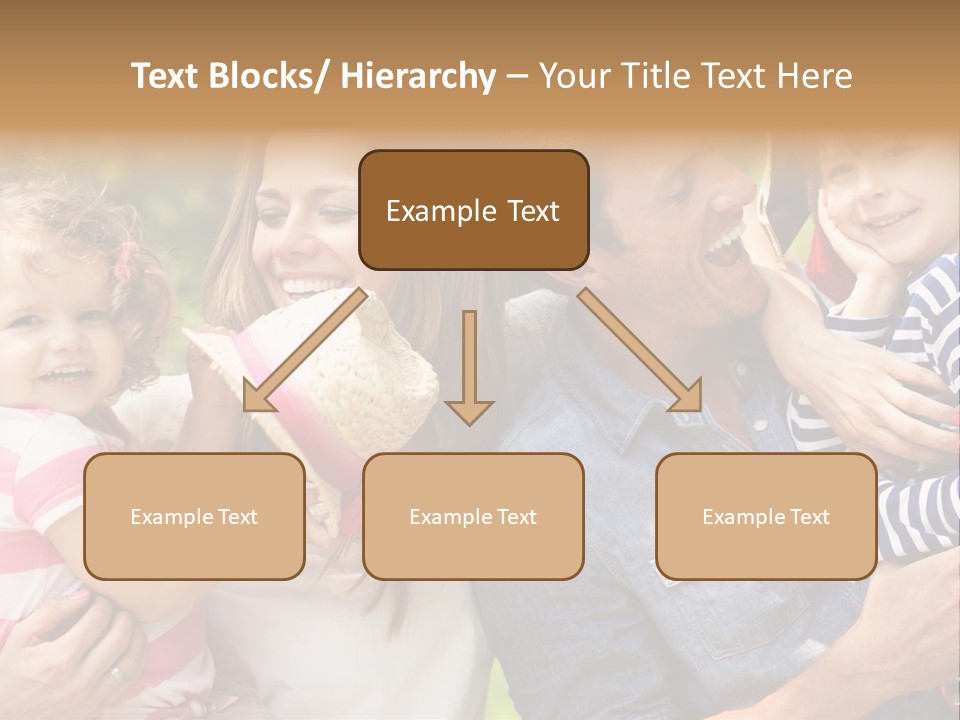 Text Blocks/ Hierarchy – Your Title Text Here

Example Text

Example Text

Example Text

Example Text